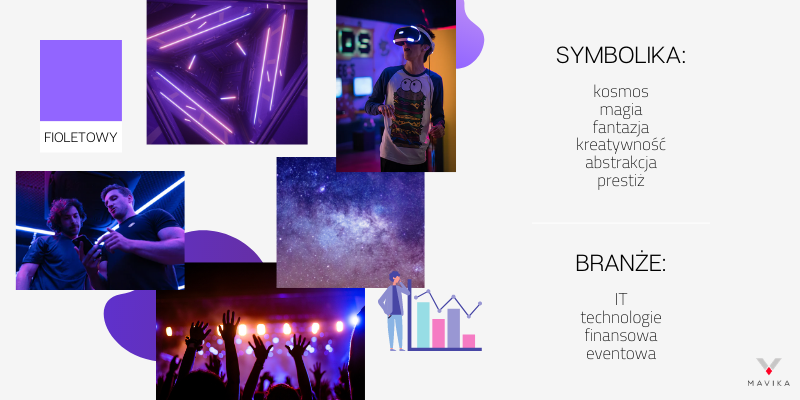 FIOLETOWY

SYMBOLIKA:

kosmos
magia
fantazja
kreatywność
abstrakcja
prestiż

BRANŻE:

IT
technologie
finansowa
eventowa

MAVIKA